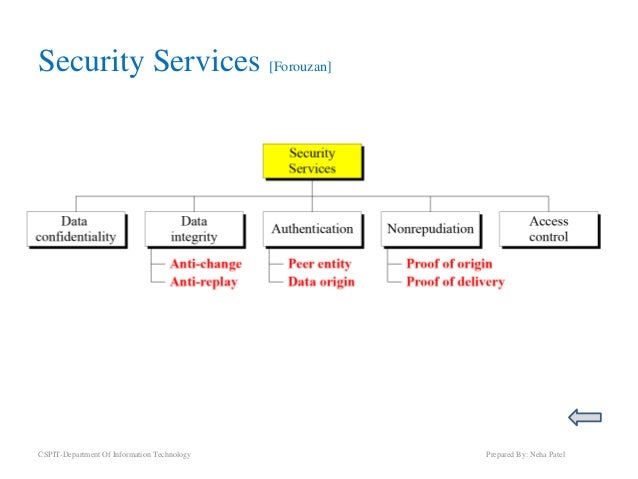 Security Services [Forouzan]

Security Services

Data confidentiality

Data integrity
Anti-change
Anti-replay

Authentication
Peer entity
Data origin

Nonrepudiation
Proof of origin
Proof of delivery

Access control

CSPIT-Department Of Information Technology

Prepared By: Neha Patel